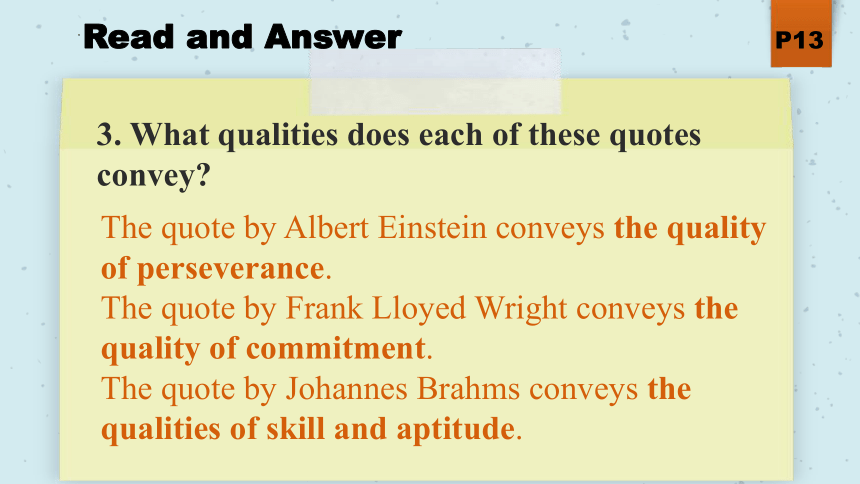 Read and Answer

P13

3. What qualities does each of these quotes convey?

The quote by Albert Einstein conveys the quality of perseverance.
The quote by Frank Lloyed Wright conveys the quality of commitment.
The quote by Johannes Brahms conveys the qualities of skill and aptitude.